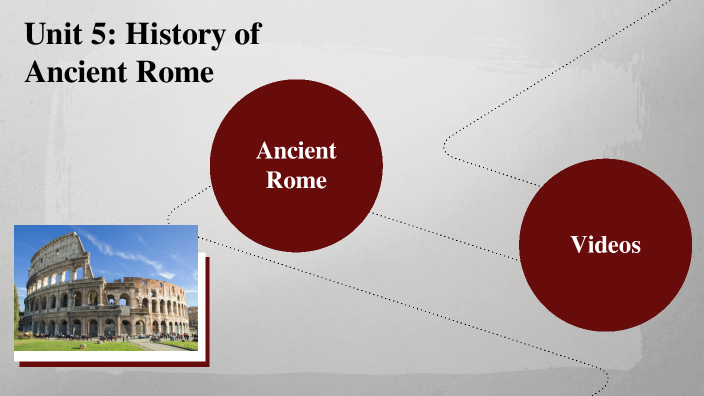 Unit 5: History of Ancient Rome

Ancient Rome

Videos